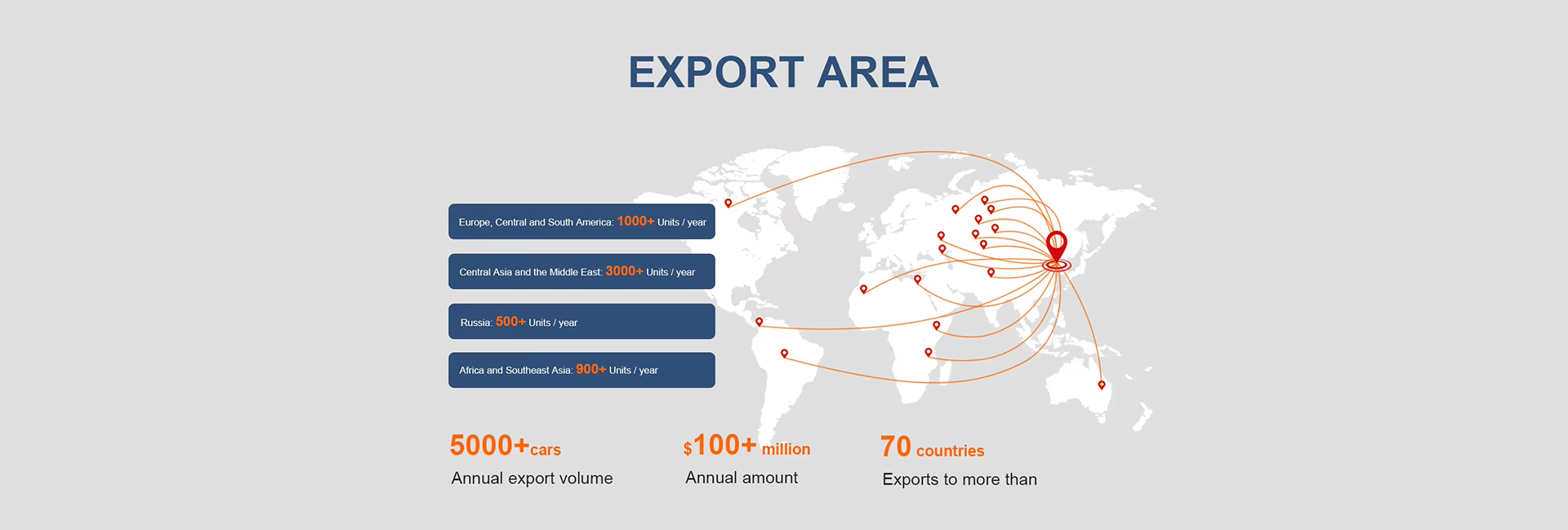 EXPORT AREA

Europe, Central and South America: 1000+ Units / year

Central Asia and the Middle East: 3000+ Units / year

Russia: 500+ Units / year

Africa and Southeast Asia: 900+ Units / year

5000+cars
Annual export volume

$100+ million
Annual amount

70 countries
Exports to more than